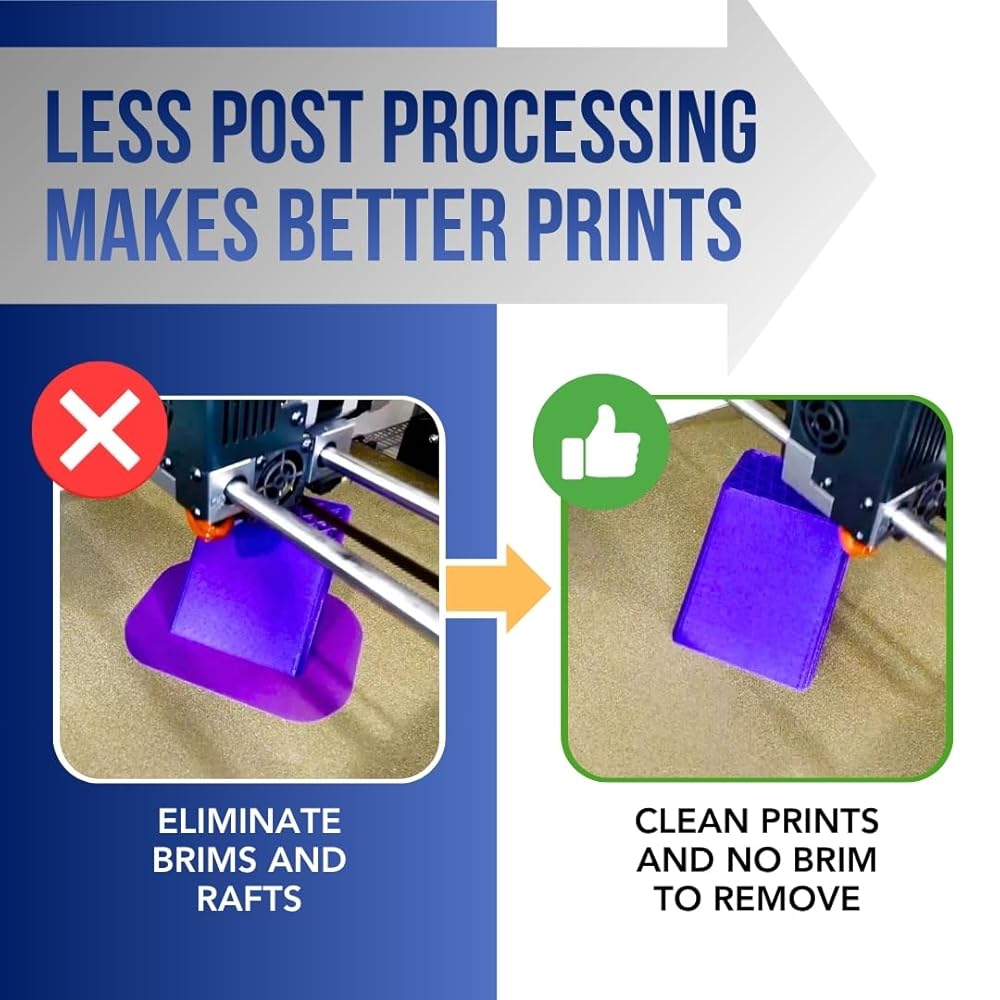 LESS POST PROCESSING
MAKES BETTER PRINTS

ELIMINATE BRIMS AND RAFTS

CLEAN PRINTS AND NO BRIM TO REMOVE